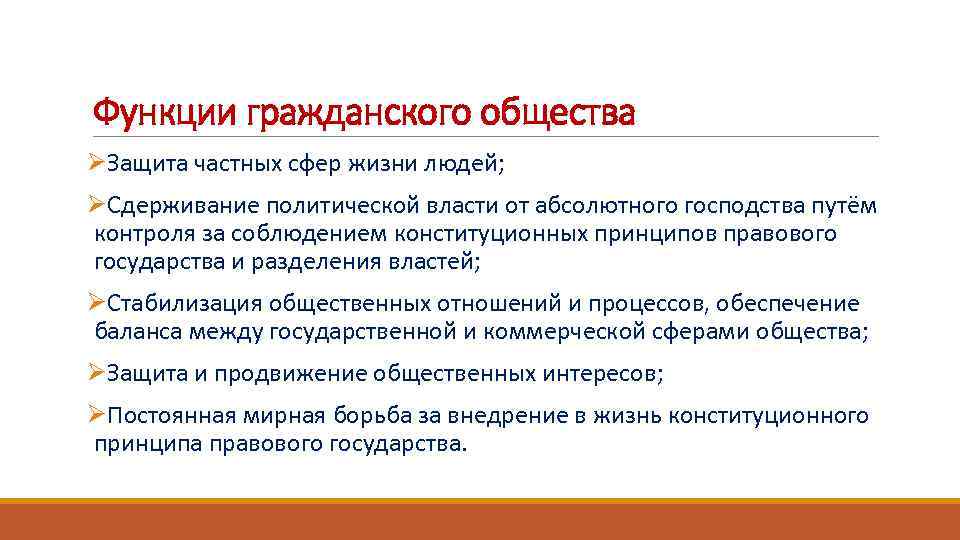 Функции гражданского общества

➢Защита частных сфер жизни людей;

➢Сдерживание политической власти от абсолютного господства путём контроля за соблюдением конституционных принципов правового государства и разделения властей;

➢Стабилизация общественных отношений и процессов, обеспечение баланса между государственной и коммерческой сферами общества;

➢Защита и продвижение общественных интересов;

➢Постоянная мирная борьба за внедрение в жизнь конституционного принципа правового государства.